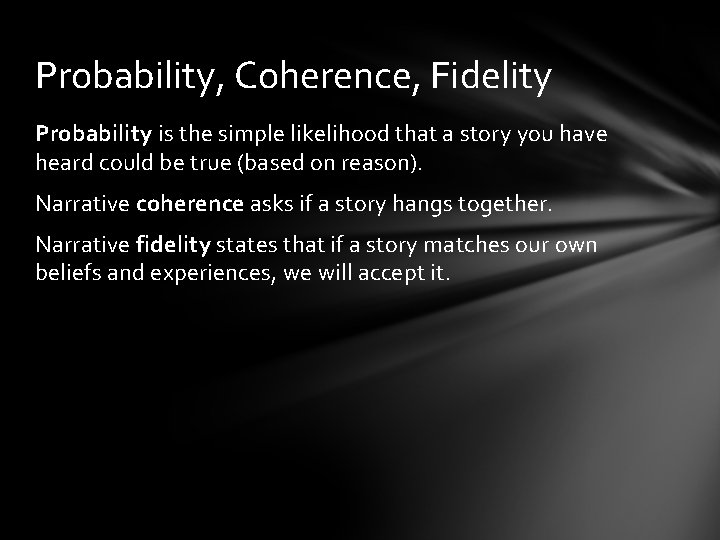 Probability, Coherence, Fidelity

Probability is the simple likelihood that a story you have heard could be true (based on reason).

Narrative coherence asks if a story hangs together.

Narrative fidelity states that if a story matches our own beliefs and experiences, we will accept it.